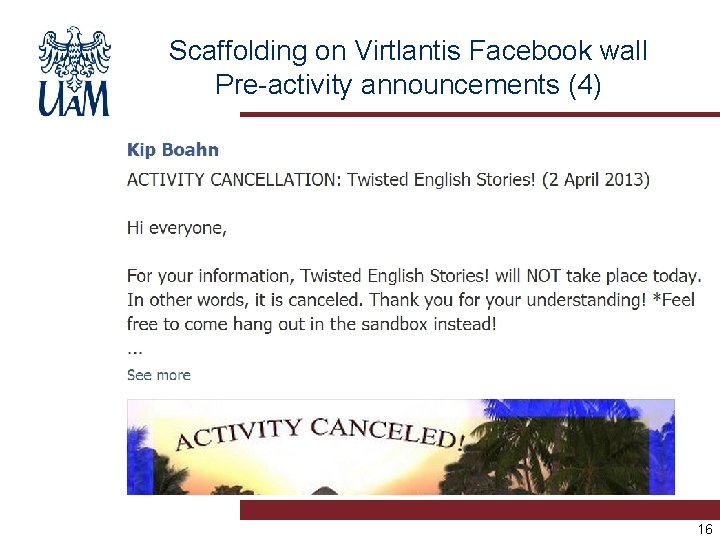 UAM

Scaffolding on Virtlantis Facebook wall
Pre-activity announcements (4)

Kip Boahn
ACTIVITY CANCELLATION: Twisted English Stories! (2 April 2013)

Hi everyone,

For your information, Twisted English Stories! will NOT take place today. In other words, it is canceled. Thank you for your understanding! *Feel free to come hang out in the sandbox instead!
...
See more

ACTIVITY CANCELED!

16